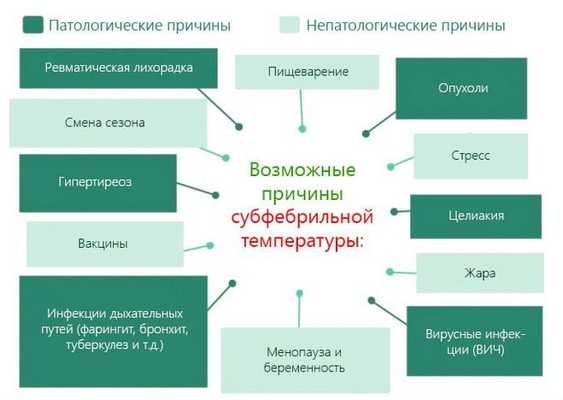 Патологические причины

Непатологические причины

Ревматическая лихорадка

Пищеварение

Опухоли

Смена сезона

Стресс

Гипертиреоз

Возможные причины субфебрильной температуры:

Целиакия

Вакцины

Жара

Инфекции дыхательных путей (фарингит, бронхит, туберкулез и т.д.)

Менопауза и беременность

Вирусные инфекции (ВИЧ)